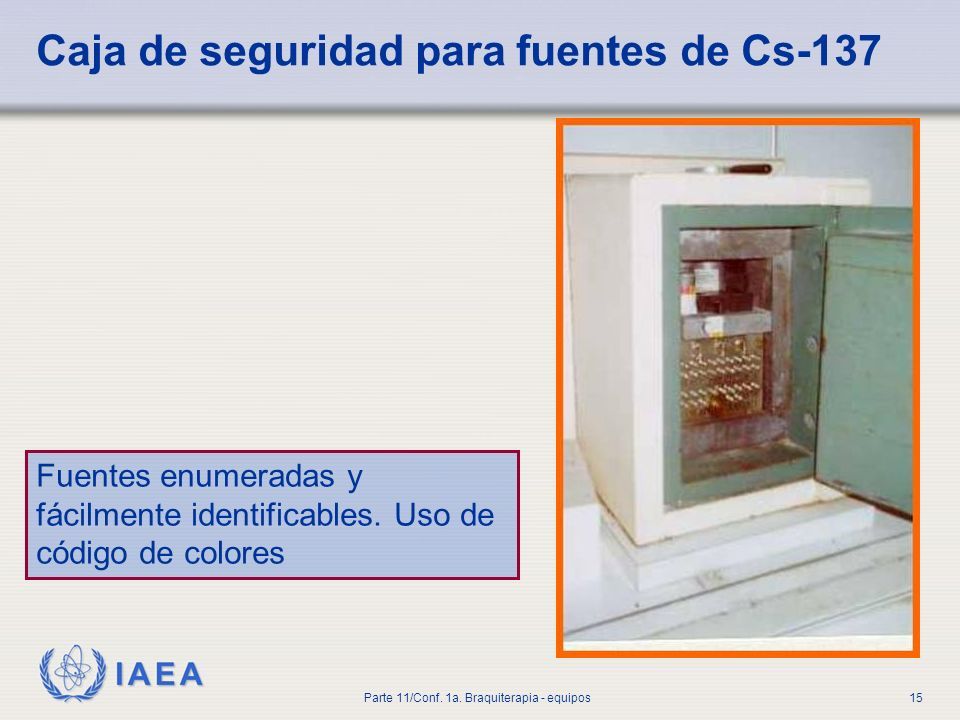 Caja de seguridad para fuentes de Cs-137

Fuentes enumeradas y fácilmente identificables. Uso de código de colores

IAEA

Parte 11/Conf. 1a. Braquiterapia - equipos

15